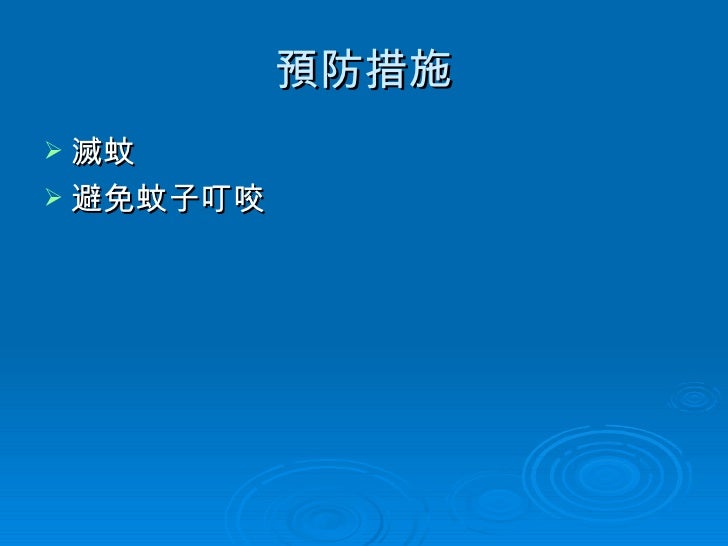 預防措施

➢ 滅蚊
➢ 避免蚊子叮咬